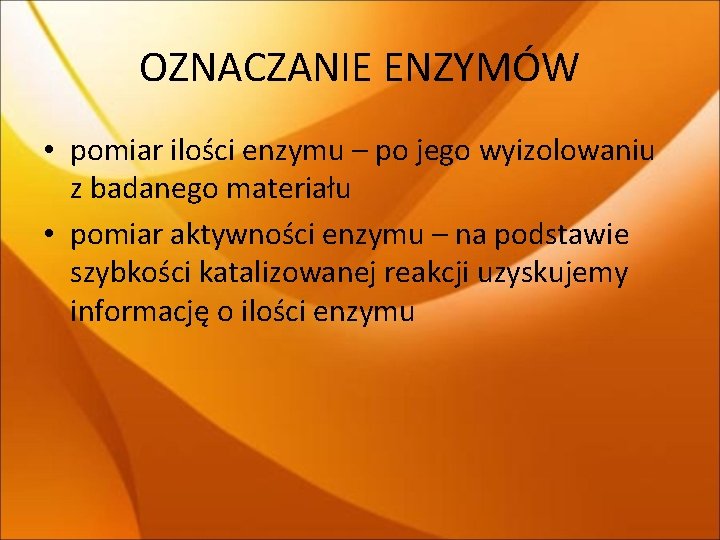 OZNACZANIE ENZYMÓW

• pomiar ilości enzymu – po jego wyizolowaniu z badanego materiału

• pomiar aktywności enzymu – na podstawie szybkości katalizowanej reakcji uzyskujemy informację o ilości enzymu